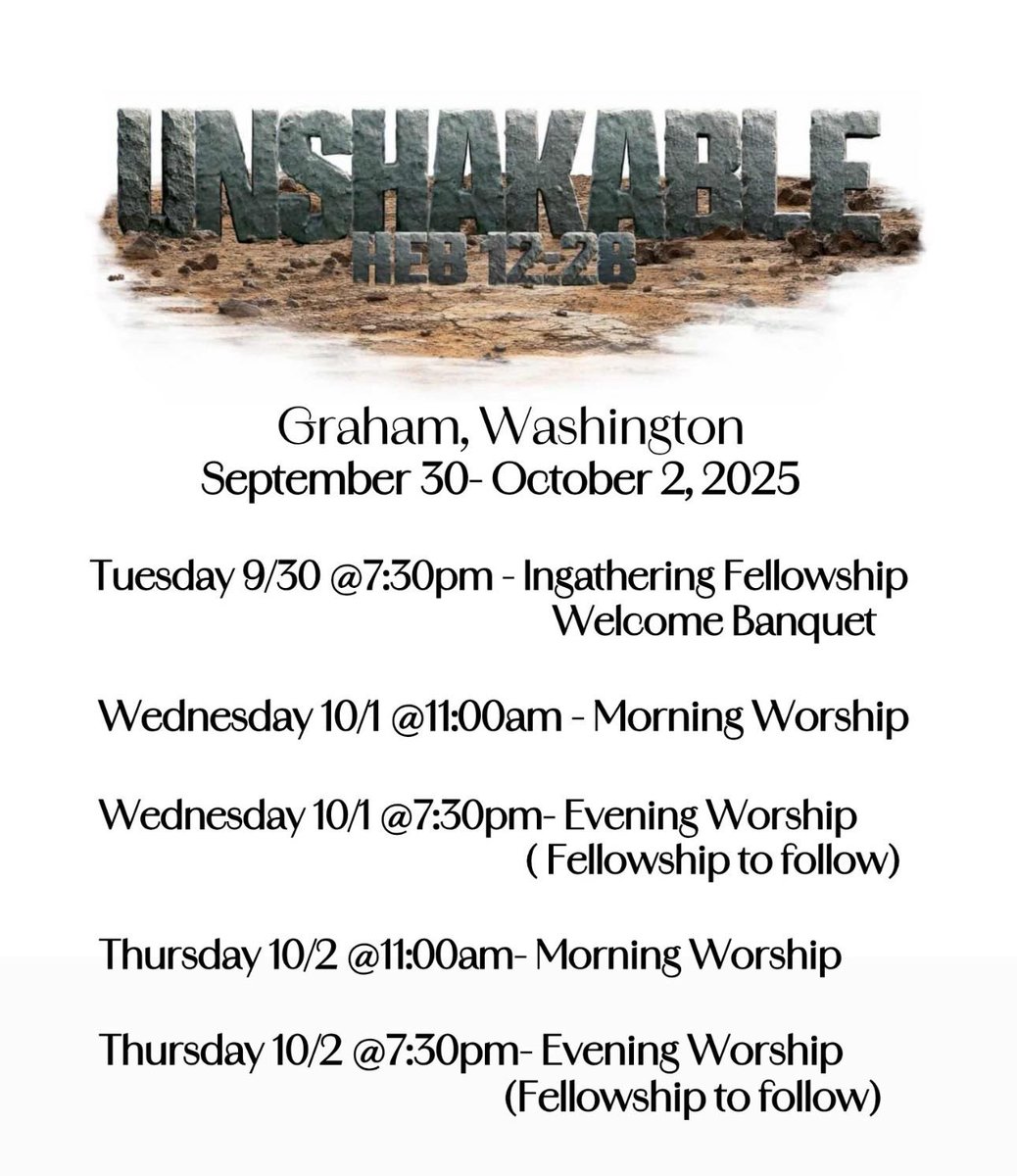 UNSHAKABLE
HEB 12:28

Graham, Washington
September 30- October 2, 2025

Tuesday 9/30 @7:30pm - Ingathering Fellowship Welcome Banquet

Wednesday 10/1 @11:00am - Morning Worship

Wednesday 10/1 @7:30pm- Evening Worship ( Fellowship to follow)

Thursday 10/2 @11:00am- Morning Worship

Thursday 10/2 @7:30pm- Evening Worship (Fellowship to follow)